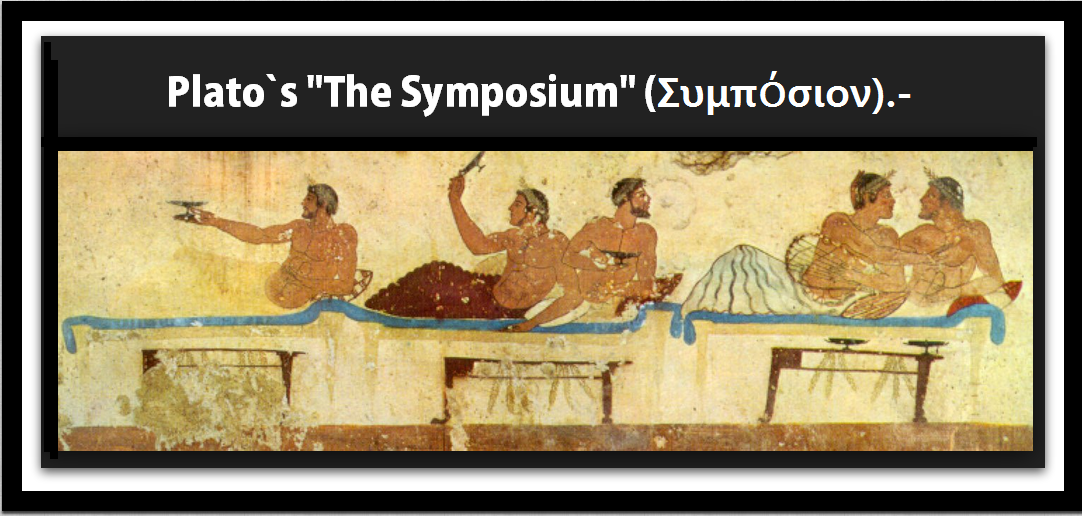 Plato`s "The Symposium" (Συμπόσιον).-